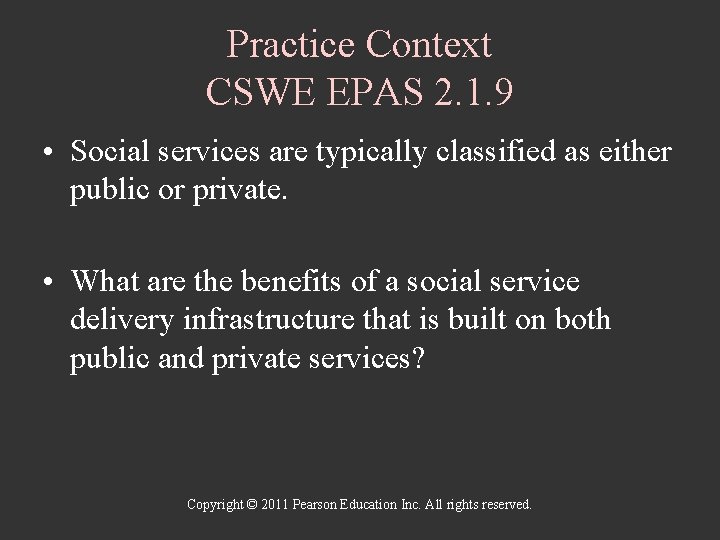 Practice Context
CSWE EPAS 2.1.9

• Social services are typically classified as either public or private.

• What are the benefits of a social service delivery infrastructure that is built on both public and private services?

Copyright © 2011 Pearson Education Inc. All rights reserved.